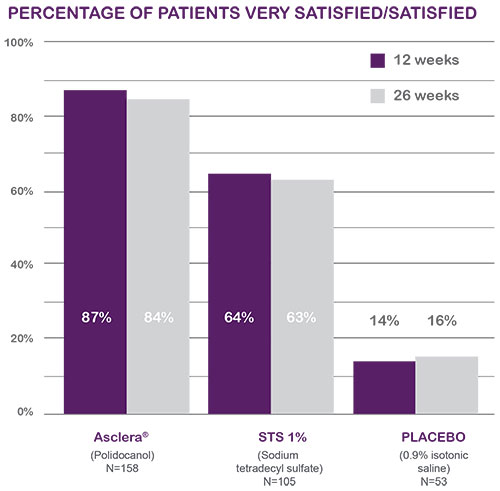 PERCENTAGE OF PATIENTS VERY SATISFIED/SATISFIED

100%
80%
60%
40%
20%
0%

12 weeks
26 weeks

87%
84%
64%
63%
14%
16%

Asclera®
(Polidocanol)
N=158

STS 1%
(Sodium tetradecyl sulfate)
N=105

PLACEBO
(0.9% isotonic saline)
N=53